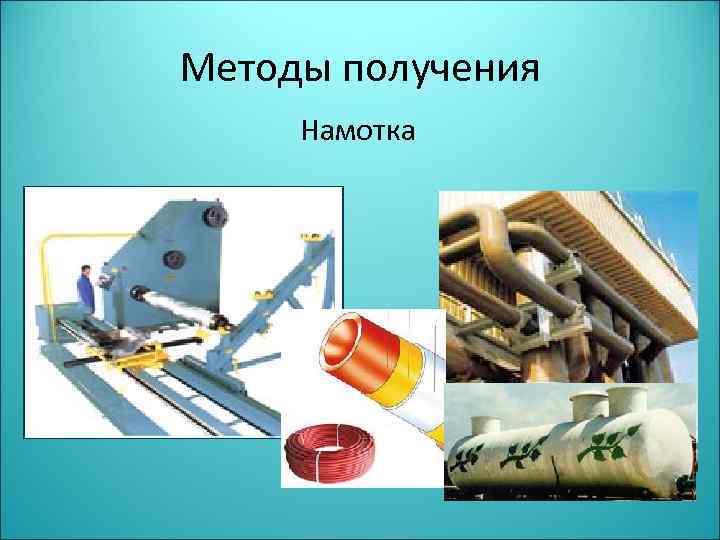 Методы получения

Намотка